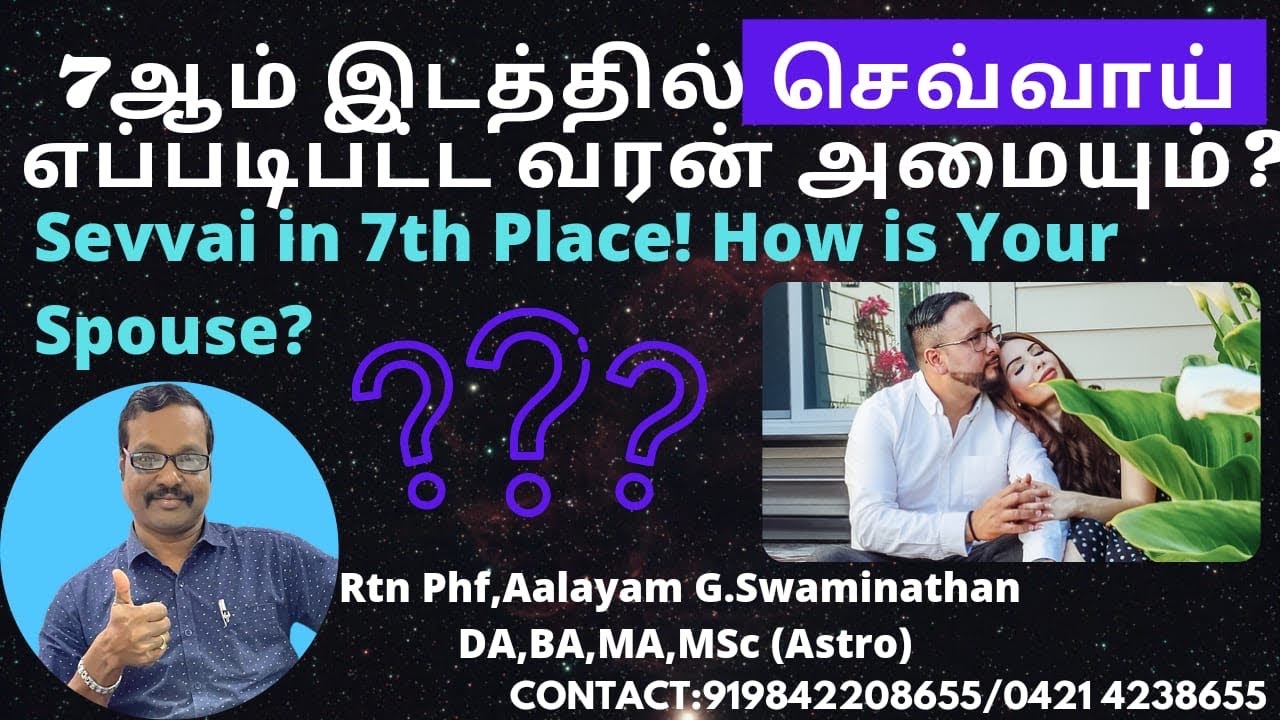 7ஆம் இடத்தில் செவ்வாய் எப்படிபட்ட வரன் அமையும்?

Sevvai in 7th Place! How is Your Spouse?

???

Rtn Phf,Aalayam G.Swaminathan
DA,BA,MA,MSc (Astro)
CONTACT:919842208655/0421 4238655